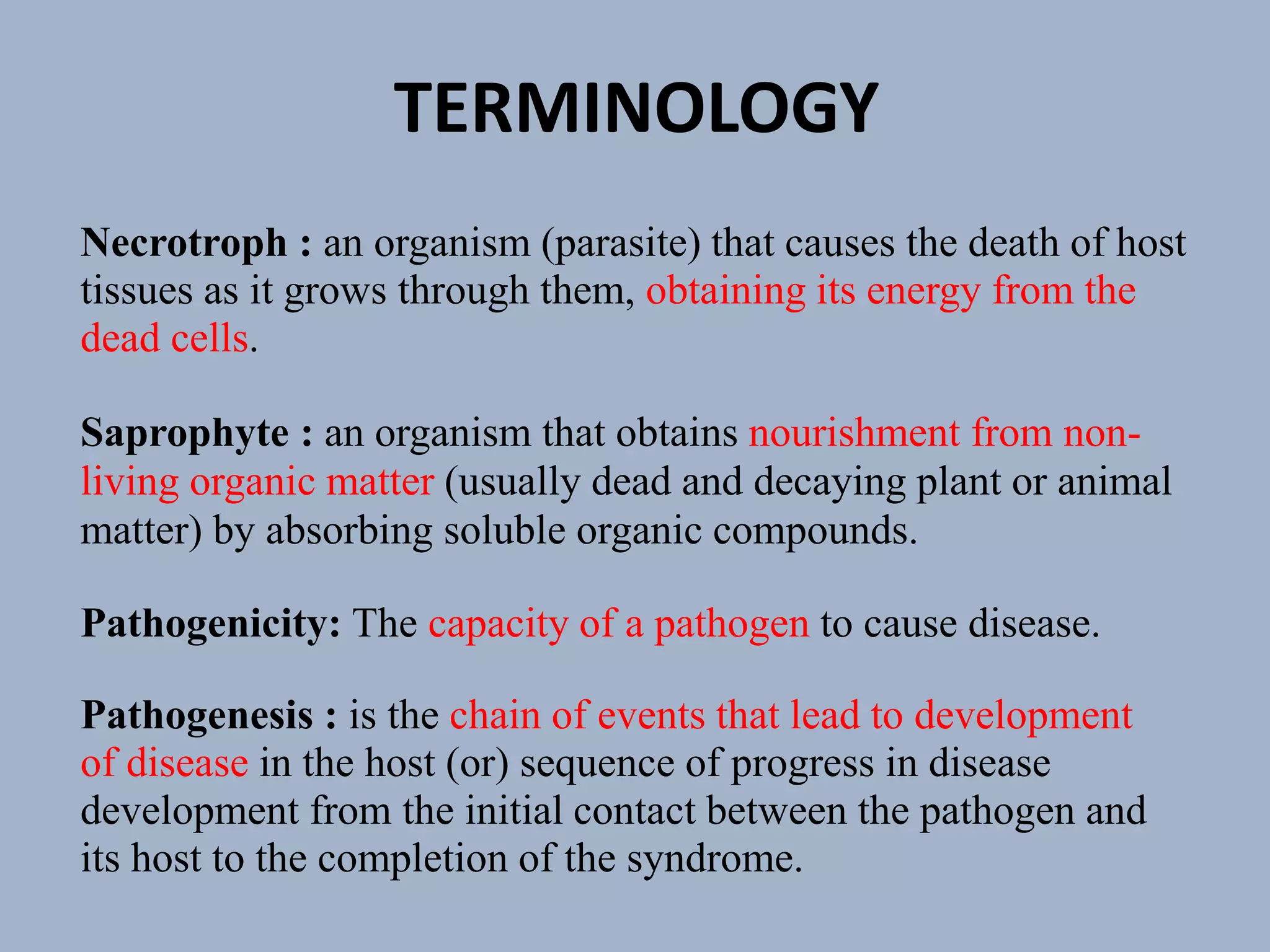 TERMINOLOGY

Necrotroph : an organism (parasite) that causes the death of host tissues as it grows through them, obtaining its energy from the dead cells.

Saprophyte : an organism that obtains nourishment from non-living organic matter (usually dead and decaying plant or animal matter) by absorbing soluble organic compounds.

Pathogenicity: The capacity of a pathogen to cause disease.

Pathogenesis : is the chain of events that lead to development of disease in the host (or) sequence of progress in disease development from the initial contact between the pathogen and its host to the completion of the syndrome.